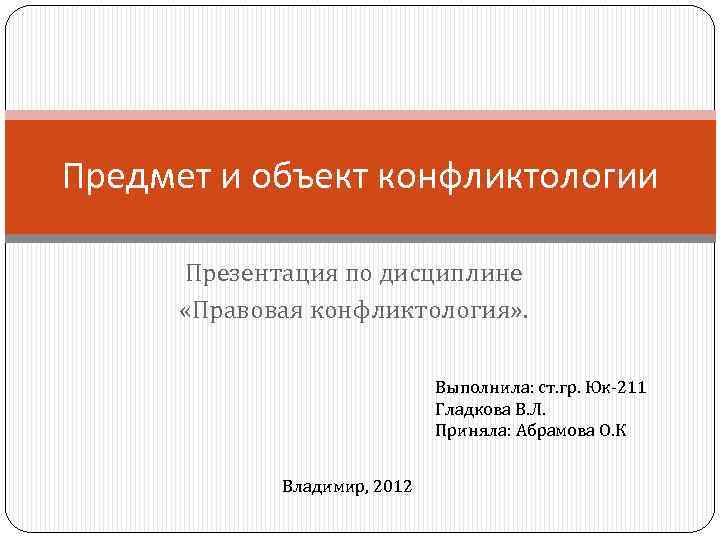 Предмет и объект конфликтологии

Презентация по дисциплине «Правовая конфликтология».

Выполнила: ст.гр. Юк-211
Гладкова В.Л.
Приняла: Абрамова О.К

Владимир, 2012